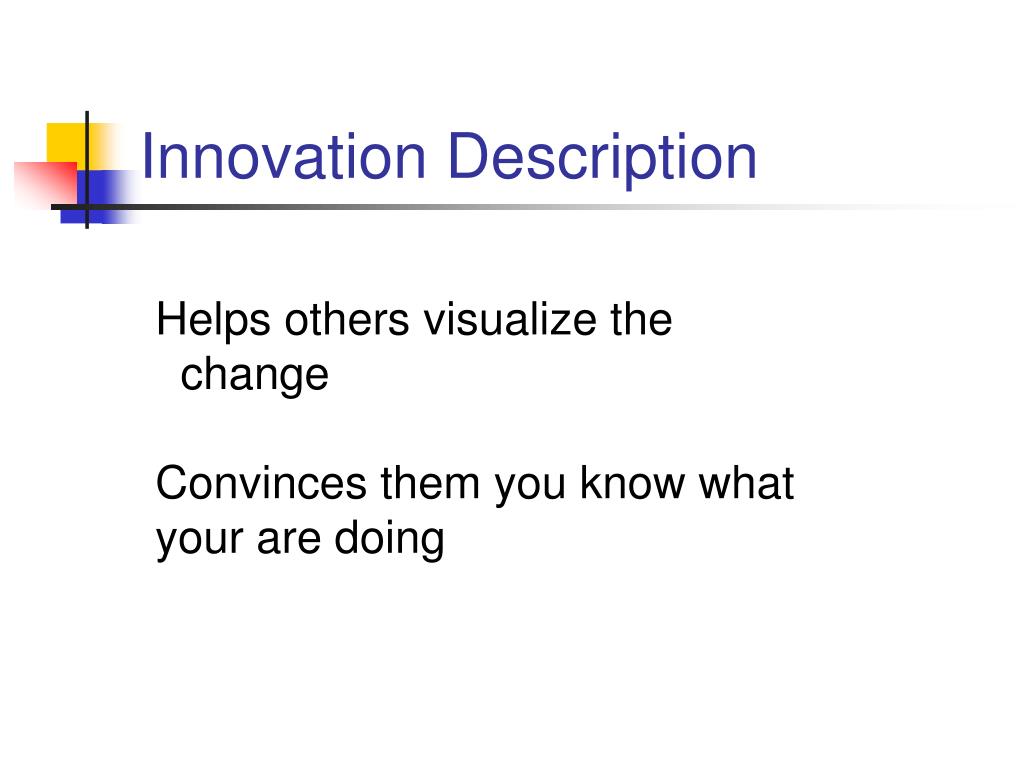 Innovation Description

Helps others visualize the change

Convinces them you know what your are doing